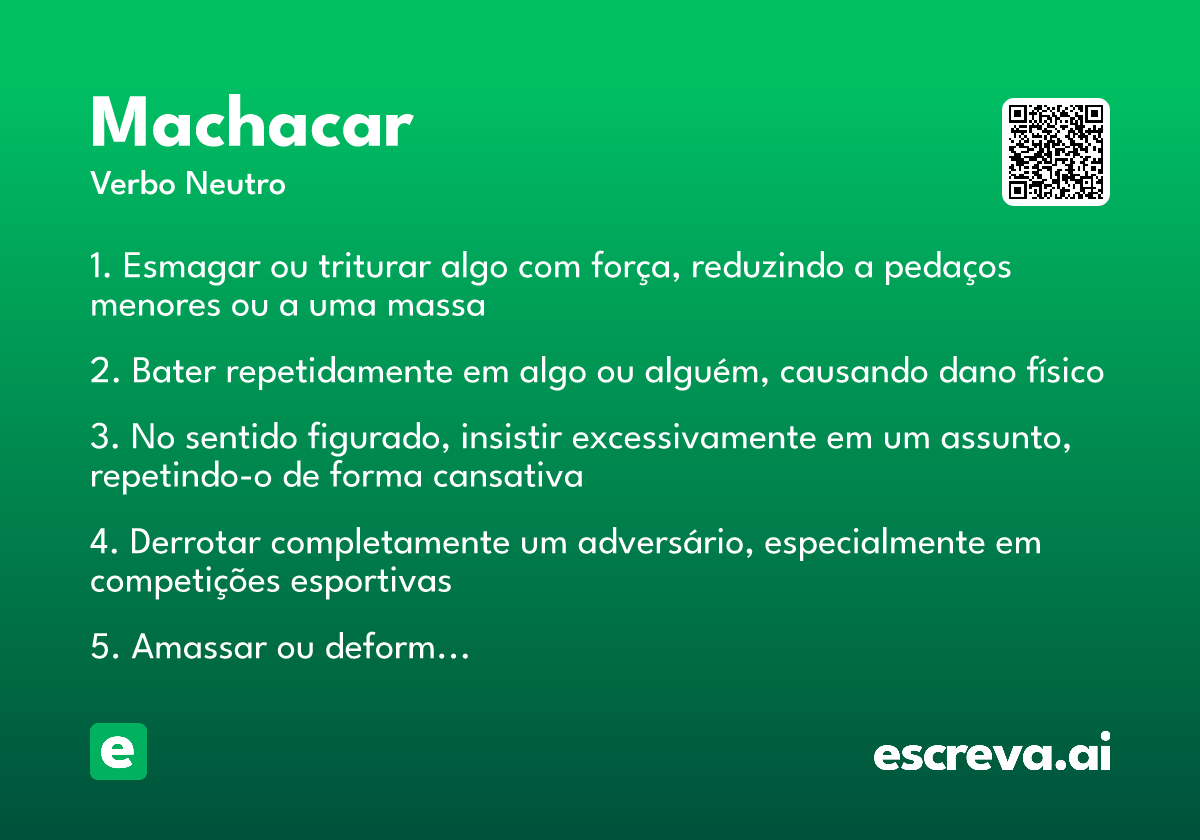 Machacar
Verbo Neutro

1. Esmagar ou triturar algo com força, reduzindo a pedaços menores ou a uma massa

2. Bater repetidamente em algo ou alguém, causando dano físico

3. No sentido figurado, insistir excessivamente em um assunto, repetindo-o de forma cansativa

4. Derrotar completamente um adversário, especialmente em competições esportivas

5. Amassar ou deform…

e

escreva.ai